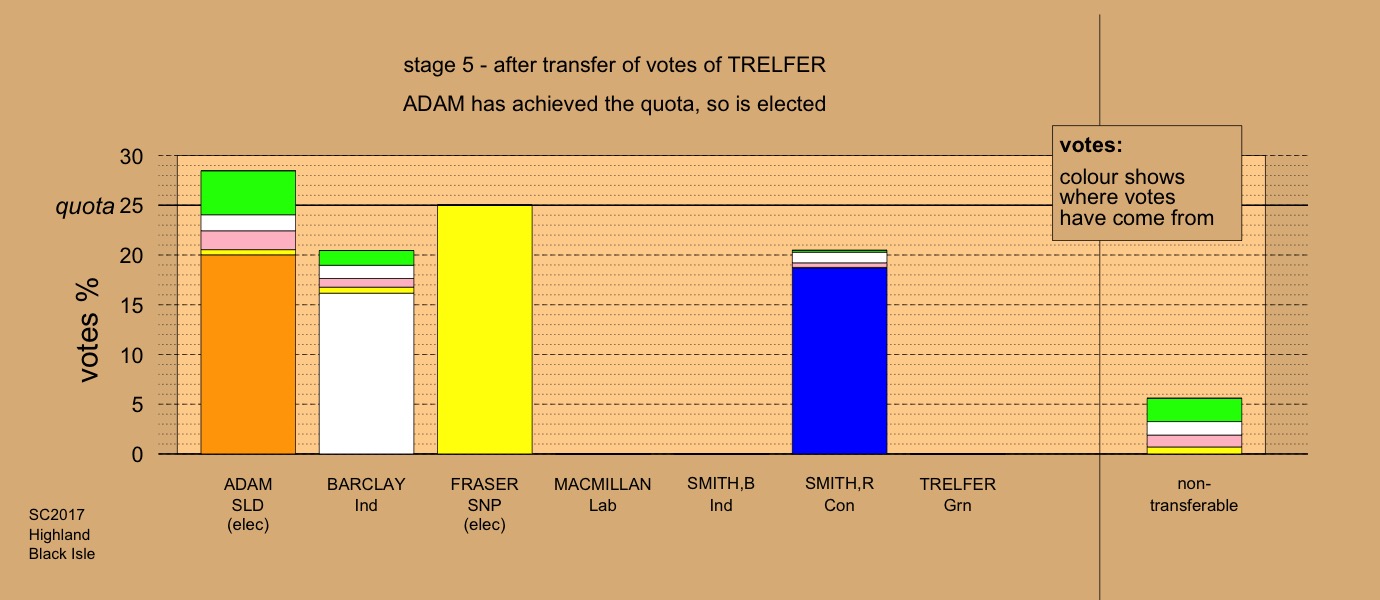 stage 5 - after transfer of votes of TRELFER

ADAM has achieved the quota, so is elected

votes:
colour shows where votes have come from

votes %

30
quota 25
20
15
10
5
0

ADAM
SLD
(elec)

BARCLAY
Ind

FRASER
SNP
(elec)

MACMILLAN
Lab

SMITH,B
Ind

SMITH,R
Con

TRELFER
Grn

non-transferable

SC2017
Highland
Black Isle